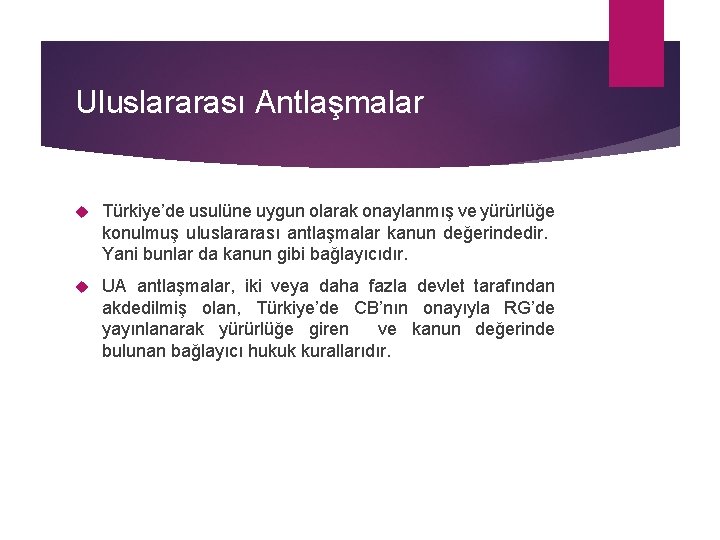 Uluslararası Antlaşmalar

Türkiye’de usulüne uygun olarak onaylanmış ve yürürlüğe konulmuş uluslararası antlaşmalar kanun değerindedir. Yani bunlar da kanun gibi bağlayıcıdır.

UA antlaşmalar, iki veya daha fazla devlet tarafından akdedilmiş olan, Türkiye’de CB’nın onayıyla RG’de yayınlanarak yürürlüğe giren ve kanun değerinde bulunan bağlayıcı hukuk kurallarıdır.